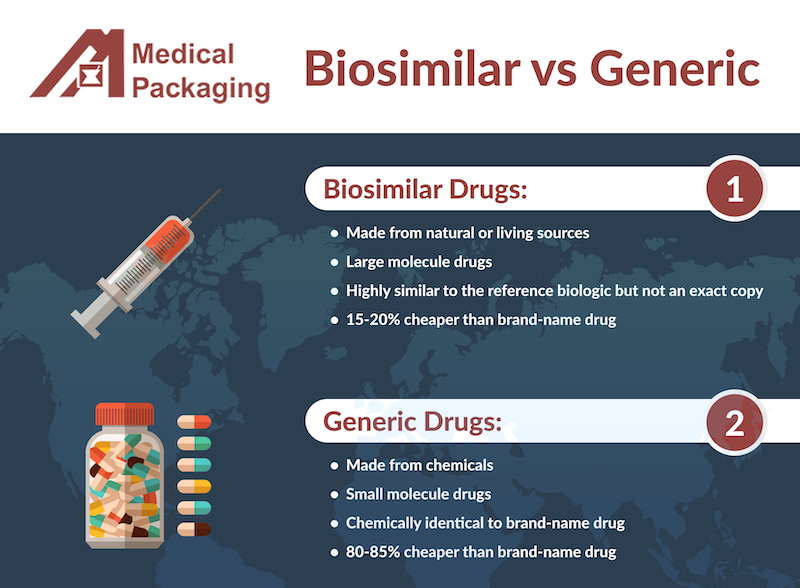 Medical Packaging

Biosimilar vs Generic

Biosimilar Drugs:

1

- Made from natural or living sources
- Large molecule drugs
- Highly similar to the reference biologic but not an exact copy
- 15-20% cheaper than brand-name drug

Generic Drugs:

2

- Made from chemicals
- Small molecule drugs
- Chemically identical to brand-name drug
- 80-85% cheaper than brand-name drug